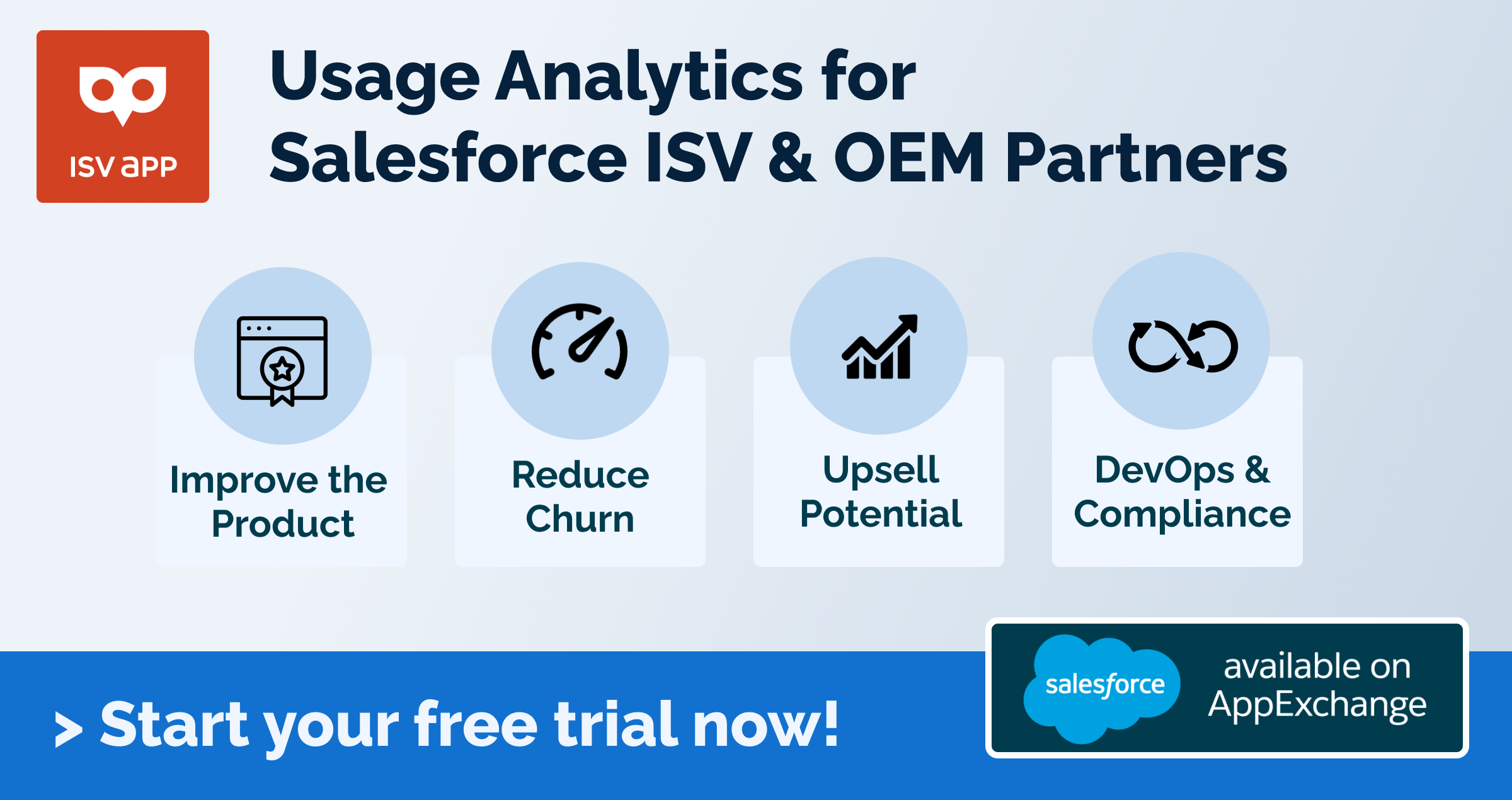 ISV app

Usage Analytics for Salesforce ISV & OEM Partners

Improve the Product

Reduce Churn

Upsell Potential

DevOps & Compliance

> Start your free trial now!

salesforce

available on AppExchange